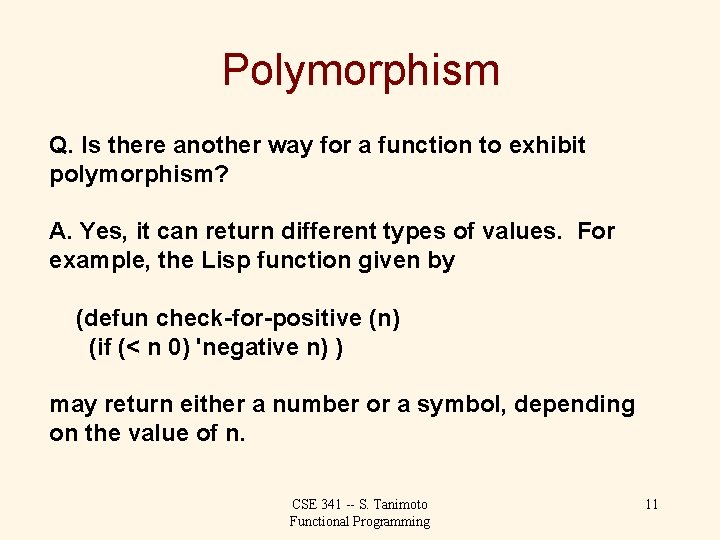 Polymorphism

Q. Is there another way for a function to exhibit polymorphism?

A. Yes, it can return different types of values. For example, the Lisp function given by

(defun check-for-positive (n)
  (if (< n 0) 'negative n) )

may return either a number or a symbol, depending on the value of n.

CSE 341 -- S. Tanimoto
Functional Programming

11